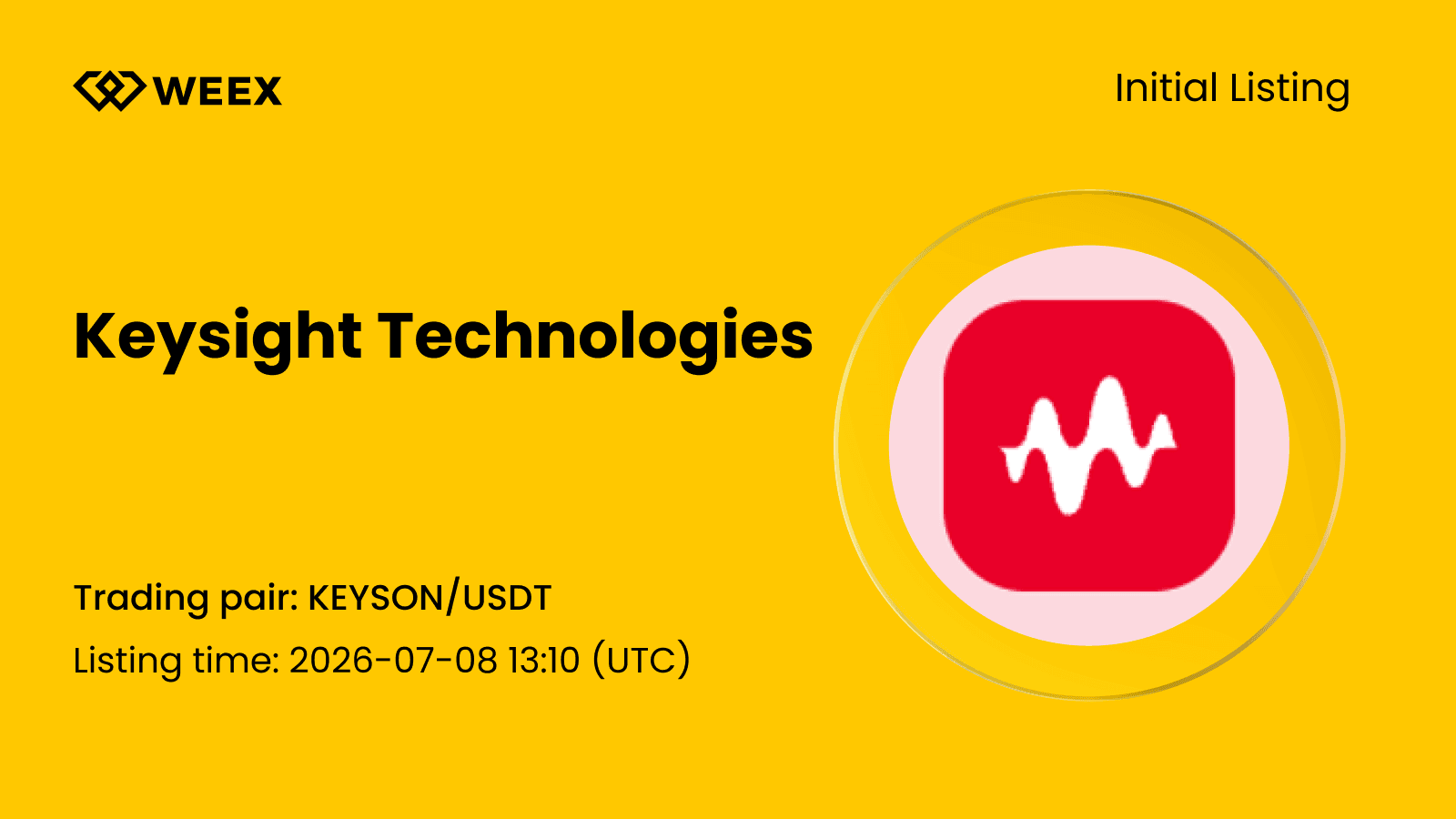 WEEX

Initial Listing

Keysight Technologies

Trading pair: KEYSON/USDT

Listing time: 2026-07-08 13:10 (UTC)